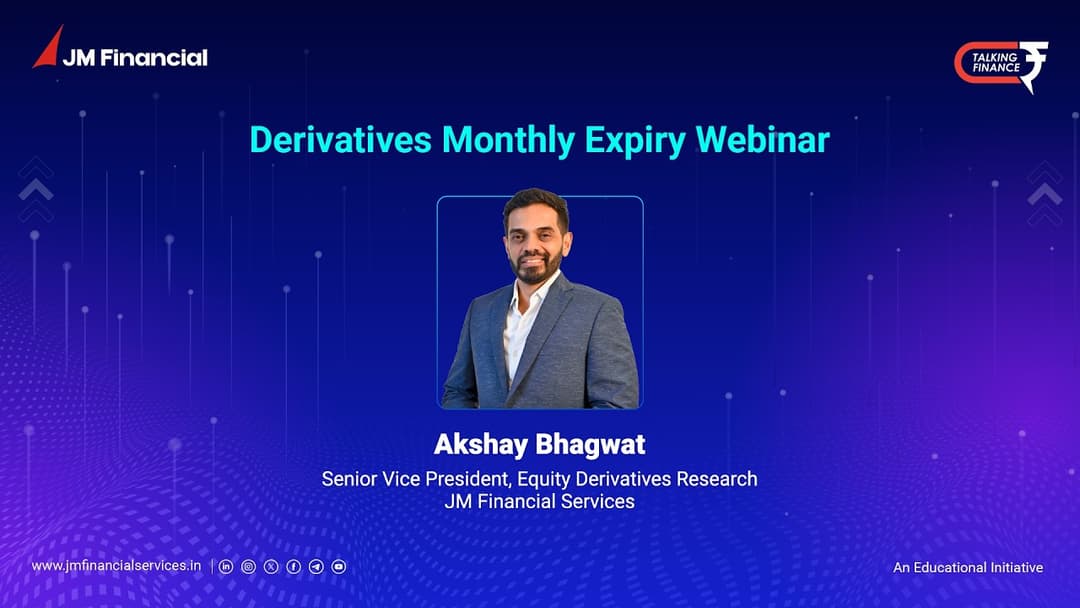 JM Financial

TALKING FINANCE

Derivatives Monthly Expiry Webinar

Akshay Bhagwat

Senior Vice President, Equity Derivatives Research
JM Financial Services

www.jmfinancialservices.in

An Educational Initiative